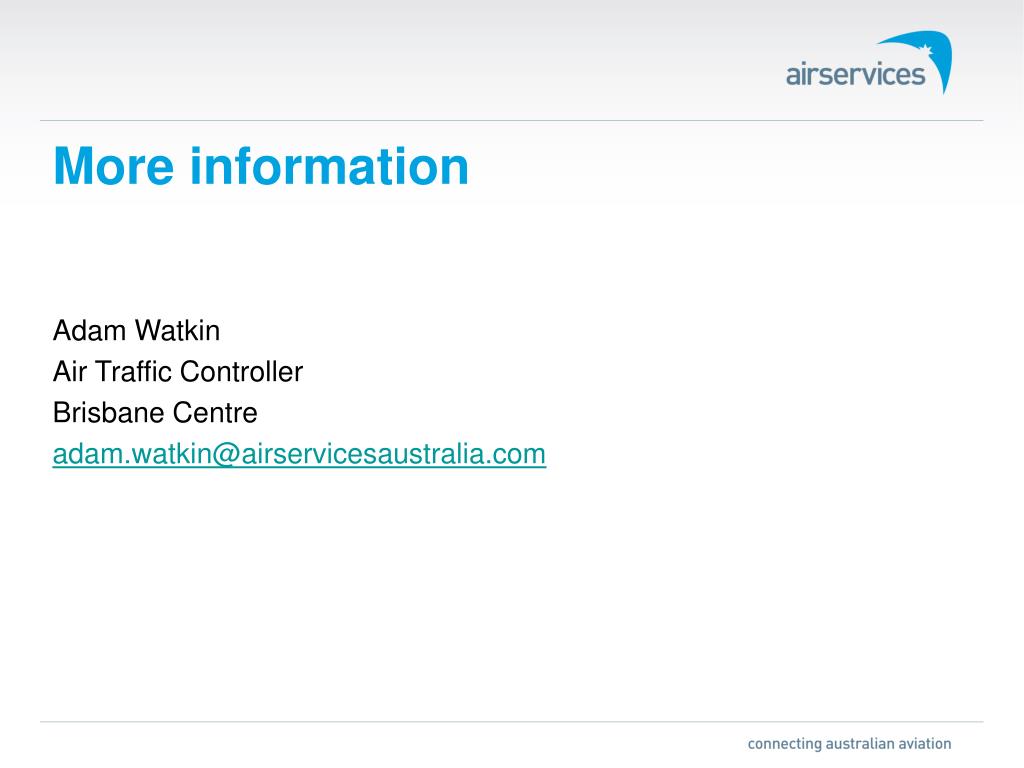 airservices

More information

Adam Watkin
Air Traffic Controller
Brisbane Centre
adam.watkin@airservicesaustralia.com

connecting australian aviation